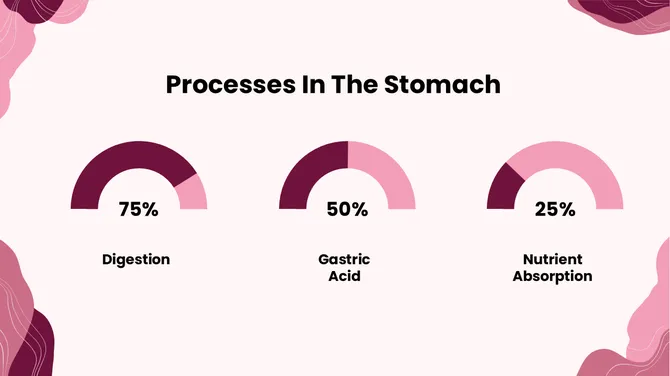 Processes In The Stomach

75%

Digestion

50%

Gastric Acid

25%

Nutrient Absorption